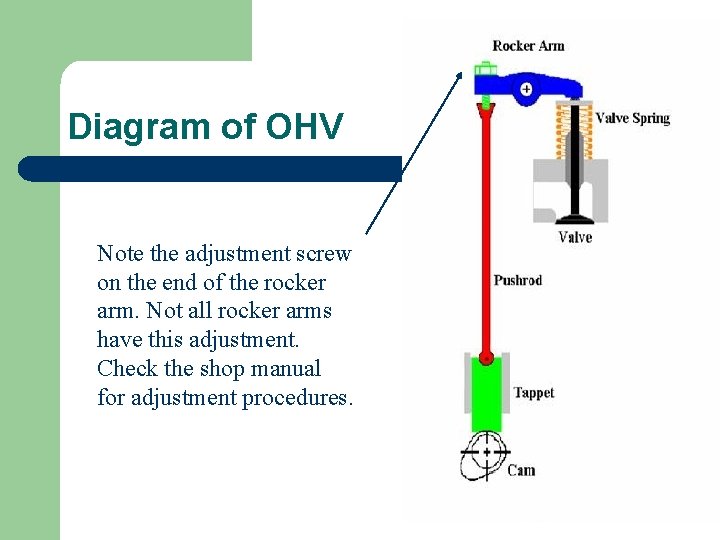 Diagram of OHV

Note the adjustment screw on the end of the rocker arm. Not all rocker arms have this adjustment. Check the shop manual for adjustment procedures.

Rocker Arm

Valve Spring

Valve

Pushrod

Tappet

Cam